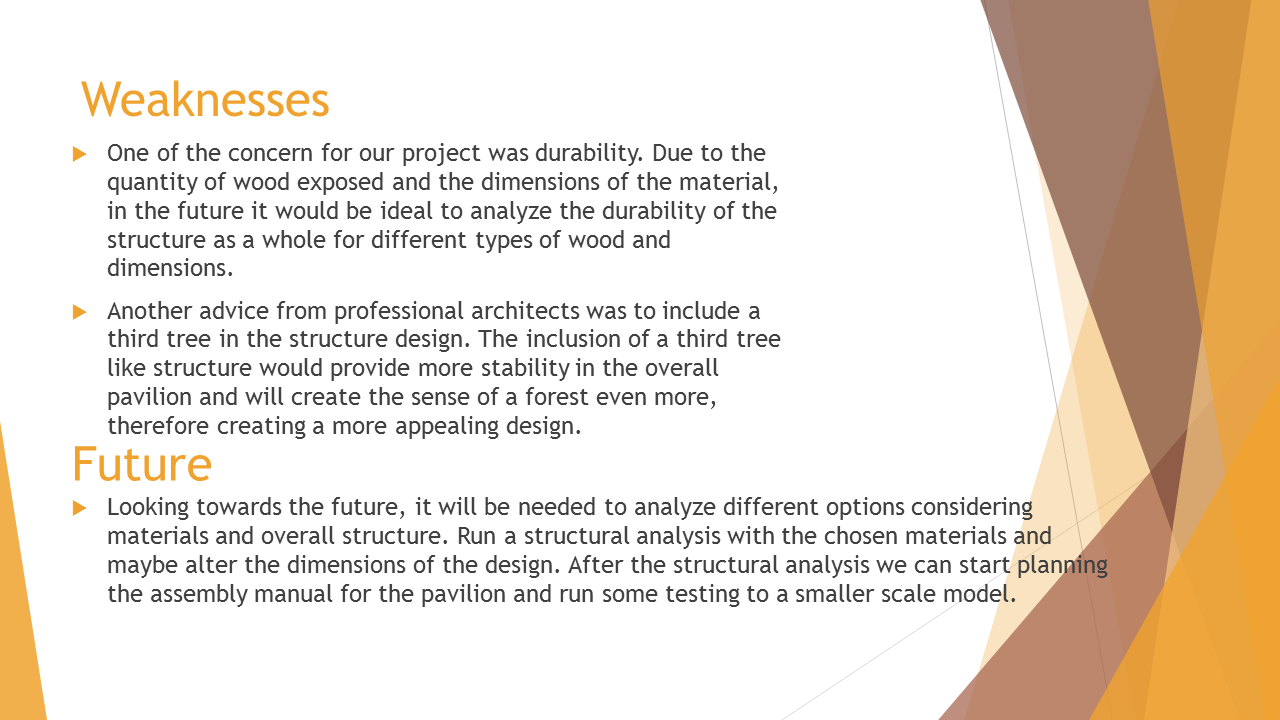 Weaknesses

One of the concern for our project was durability. Due to the quantity of wood exposed and the dimensions of the material, in the future it would be ideal to analyze the durability of the structure as a whole for different types of wood and dimensions.

Another advice from professional architects was to include a third tree in the structure design. The inclusion of a third tree like structure would provide more stability in the overall pavilion and will create the sense of a forest even more, therefore creating a more appealing design.

Future

Looking towards the future, it will be needed to analyze different options considering materials and overall structure. Run a structural analysis with the chosen materials and maybe alter the dimensions of the design. After the structural analysis we can start planning the assembly manual for the pavilion and run some testing to a smaller scale model.